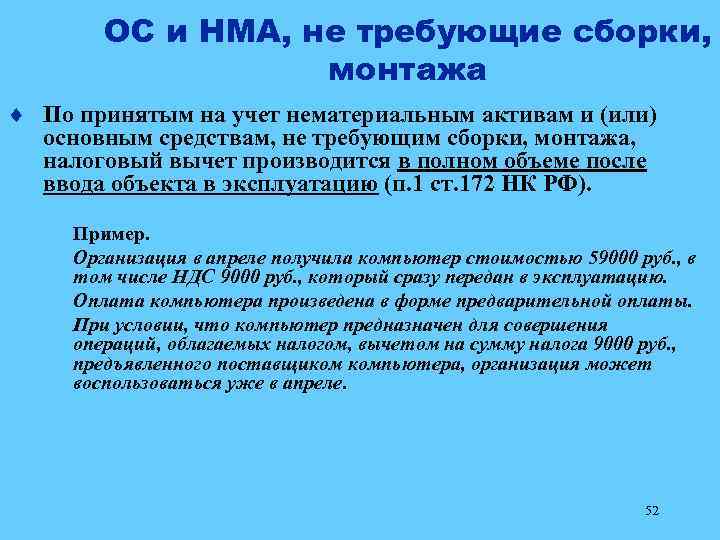 ОС и НМА, не требующие сборки, монтажа

♦ По принятым на учет нематериальным активам и (или) основным средствам, не требующим сборки, монтажа, налоговый вычет производится в полном объеме после ввода объекта в эксплуатацию (п.1 ст.172 НК РФ).

Пример.

Организация в апреле получила компьютер стоимостью 59000 руб., в том числе НДС 9000 руб., который сразу передан в эксплуатацию.

Оплата компьютера произведена в форме предварительной оплаты.

При условии, что компьютер предназначен для совершения операций, облагаемых налогом, вычетом на сумму налога 9000 руб., предъявленного поставщиком компьютера, организация может воспользоваться уже в апреле.

52